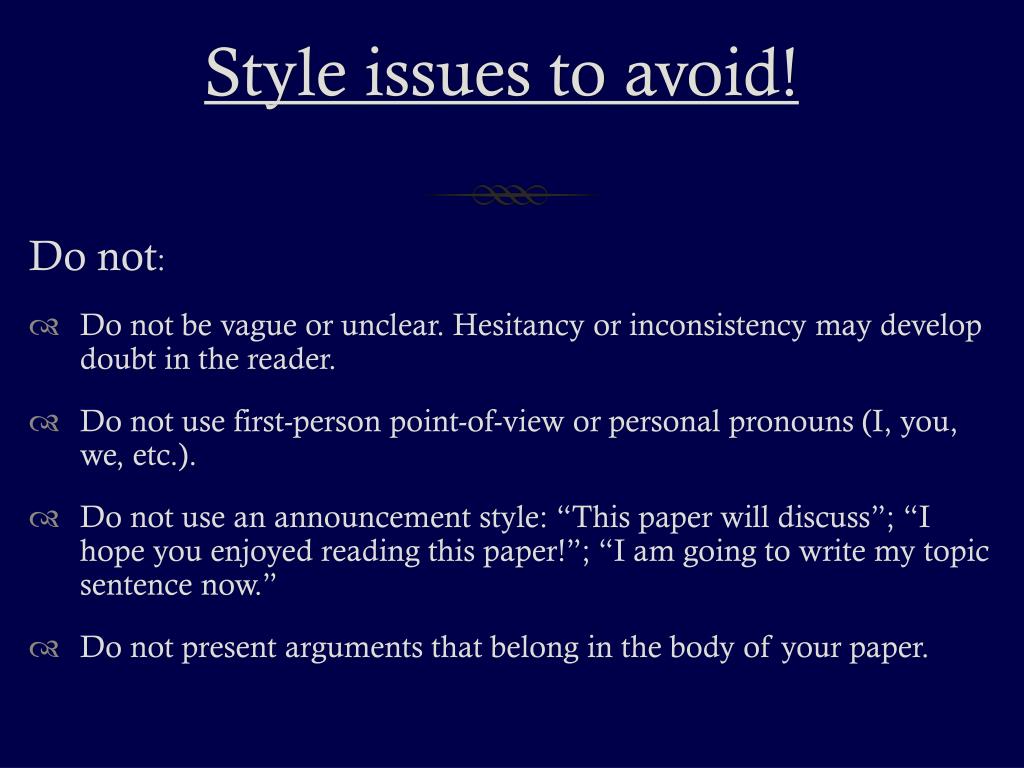 Style issues to avoid!

Do not:

Do not be vague or unclear. Hesitancy or inconsistency may develop doubt in the reader.

Do not use first-person point-of-view or personal pronouns (I, you, we, etc.).

Do not use an announcement style: “This paper will discuss”; “I hope you enjoyed reading this paper!”; “I am going to write my topic sentence now.”

Do not present arguments that belong in the body of your paper.